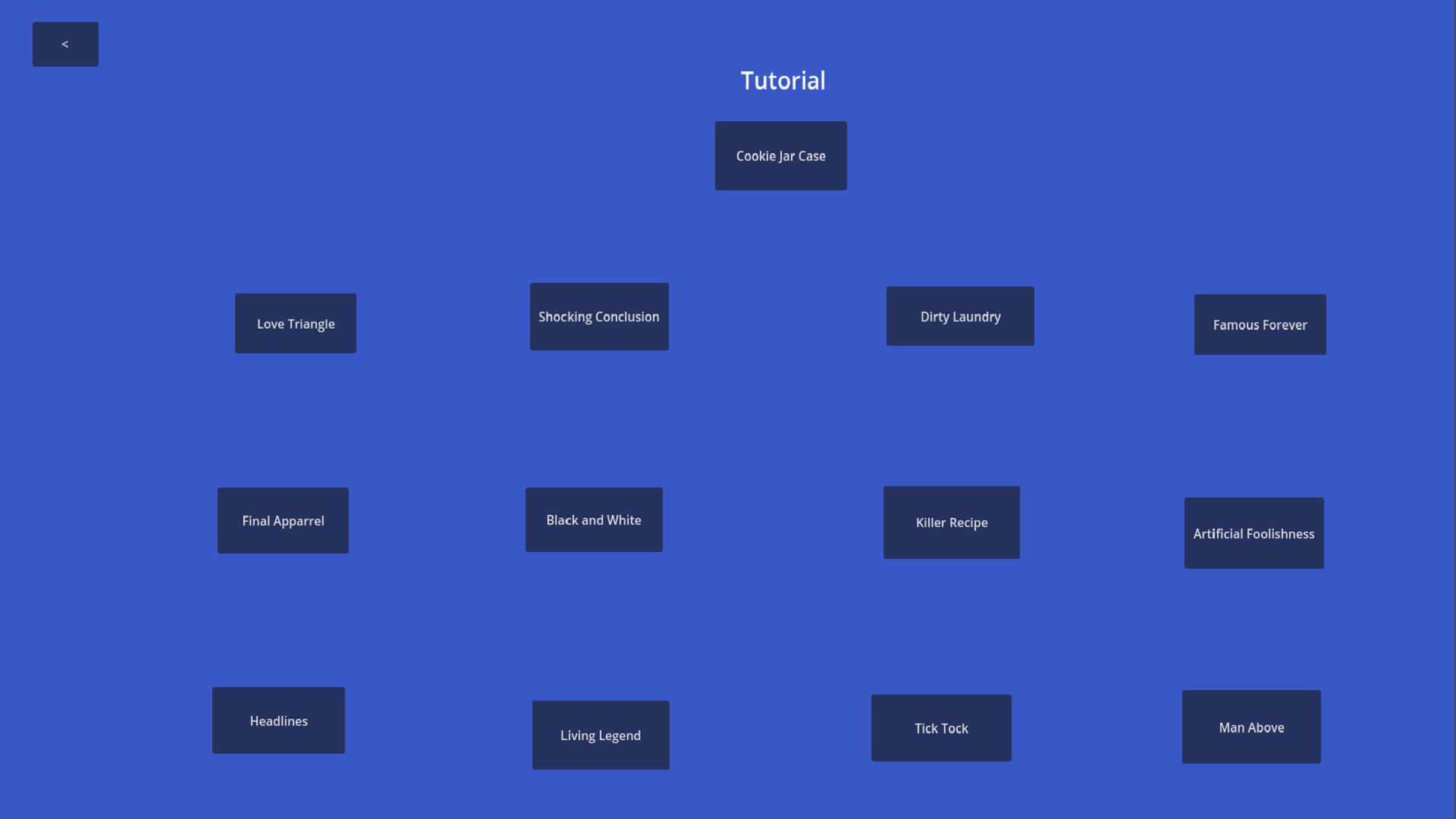 <

Tutorial

Cookie Jar Case

Love Triangle

Shocking Conclusion

Dirty Laundry

Famous Forever

Final Apparrel

Black and White

Killer Recipe

Artificial Foolishness

Headlines

Living Legend

Tick Tock

Man Above